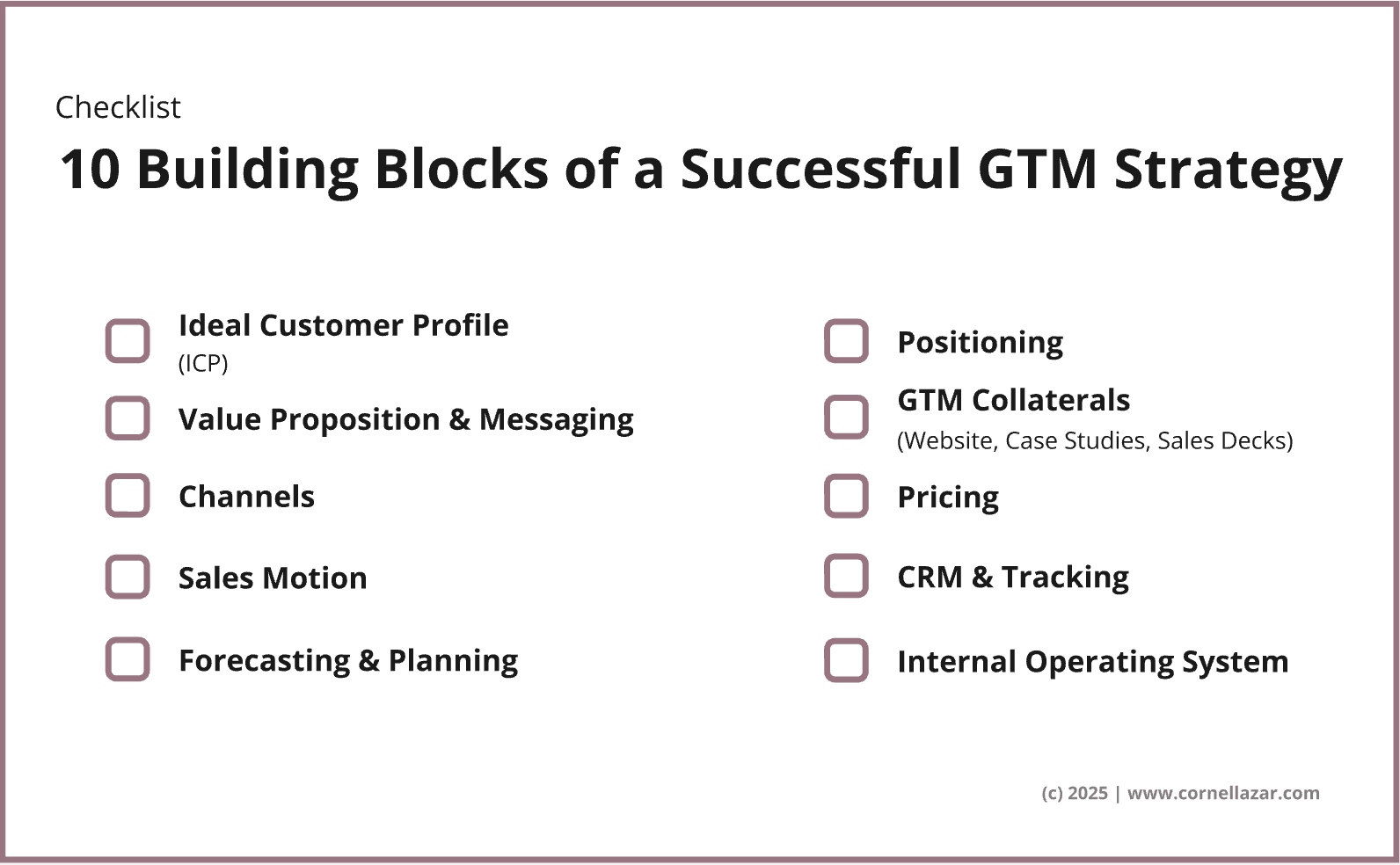 Checklist

10 Building Blocks of a Successful GTM Strategy

Ideal Customer Profile
(ICP)

Value Proposition & Messaging

Channels

Sales Motion

Forecasting & Planning

Positioning

GTM Collaterals
(Website, Case Studies, Sales Decks)

Pricing

CRM & Tracking

Internal Operating System

(c) 2025 | www.cornellazar.com